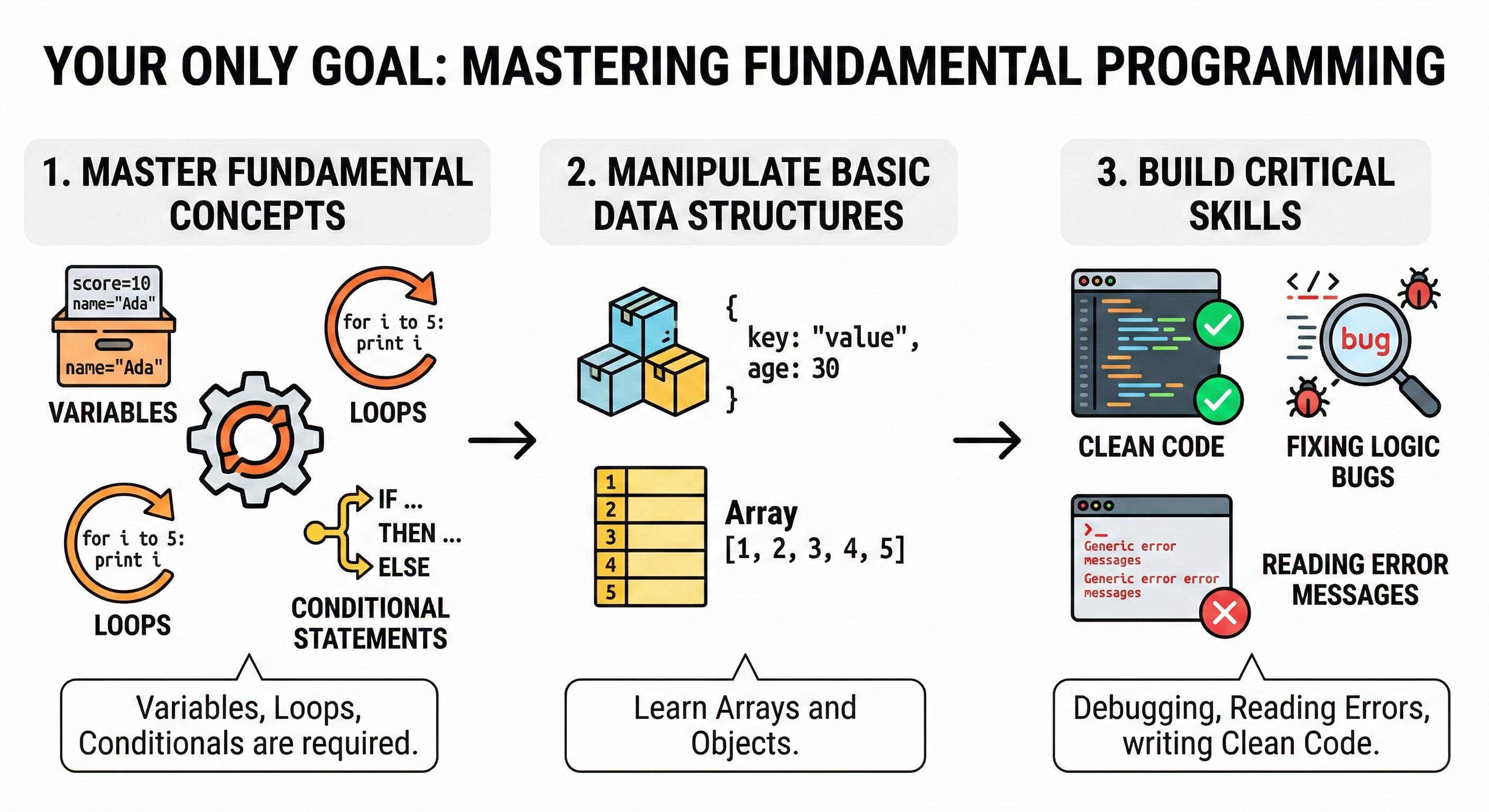 YOUR ONLY GOAL: MASTERING FUNDAMENTAL PROGRAMMING

1. MASTER FUNDAMENTAL CONCEPTS

score=10
name="Ada"
name="Ada"
VARIABLES

for i to 5:
print i
LOOPS

for i to 5:
print i
LOOPS

IF ...
THEN ...
ELSE
CONDITIONAL STATEMENTS

Variables, Loops, Conditionals are required.

2. MANIPULATE BASIC DATA STRUCTURES

{
key: "value",
age: 30
}

1
2
3
4
5

Array
[1, 2, 3, 4, 5]

Learn Arrays and Objects.

3. BUILD CRITICAL SKILLS

CLEAN CODE

</>
bug
FIXING LOGIC BUGS

>_
Generic error messages
Generic error error messages

READING ERROR MESSAGES

Debugging, Reading Errors, writing Clean Code.